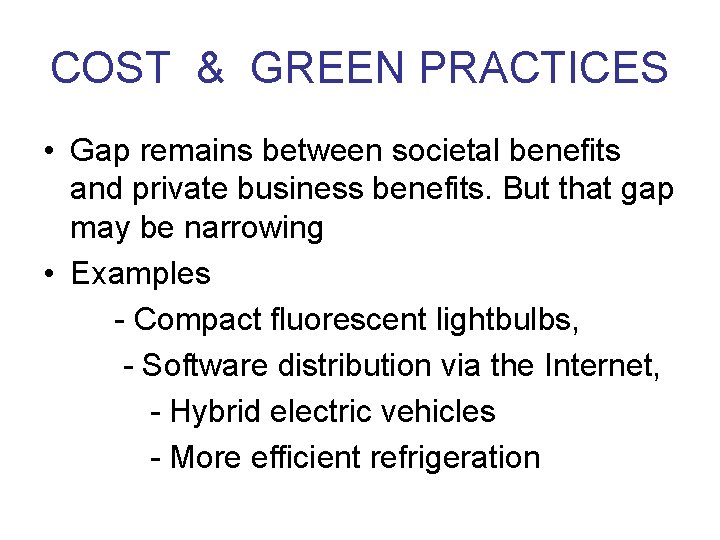 COST & GREEN PRACTICES

• Gap remains between societal benefits and private business benefits. But that gap may be narrowing

• Examples

- Compact fluorescent lightbulbs,

- Software distribution via the Internet,

- Hybrid electric vehicles

- More efficient refrigeration